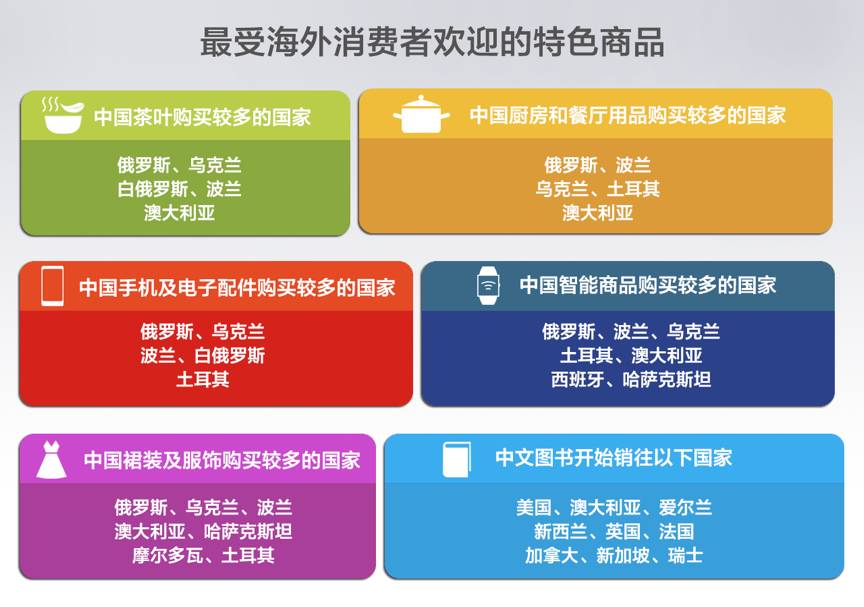 最受海外消费者欢迎的特色商品

中国茶叶购买较多的国家

俄罗斯、乌克兰
白俄罗斯、波兰
澳大利亚

中国厨房和餐厅用品购买较多的国家

俄罗斯、波兰
乌克兰、土耳其
澳大利亚

中国手机及电子配件购买较多的国家

俄罗斯、乌克兰
波兰、白俄罗斯
土耳其

中国智能商品购买较多的国家

俄罗斯、波兰、乌克兰
土耳其、澳大利亚
西班牙、哈萨克斯坦

中国裙装及服饰购买较多的国家

俄罗斯、乌克兰、波兰
澳大利亚、哈萨克斯坦
摩尔多瓦、土耳其

中文图书开始销往以下国家

美国、澳大利亚、爱尔兰
新西兰、英国、法国
加拿大、新加坡、瑞士